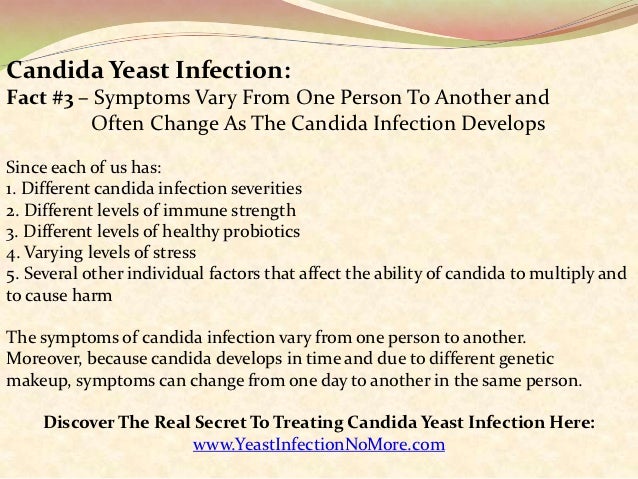 Candida Yeast Infection:
Fact #3 – Symptoms Vary From One Person To Another and Often Change As The Candida Infection Develops

Since each of us has:
1. Different candida infection severities
2. Different levels of immune strength
3. Different levels of healthy probiotics
4. Varying levels of stress
5. Several other individual factors that affect the ability of candida to multiply and to cause harm

The symptoms of candida infection vary from one person to another. Moreover, because candida develops in time and due to different genetic makeup, symptoms can change from one day to another in the same person.

Discover The Real Secret To Treating Candida Yeast Infection Here:
www.YeastInfectionNoMore.com